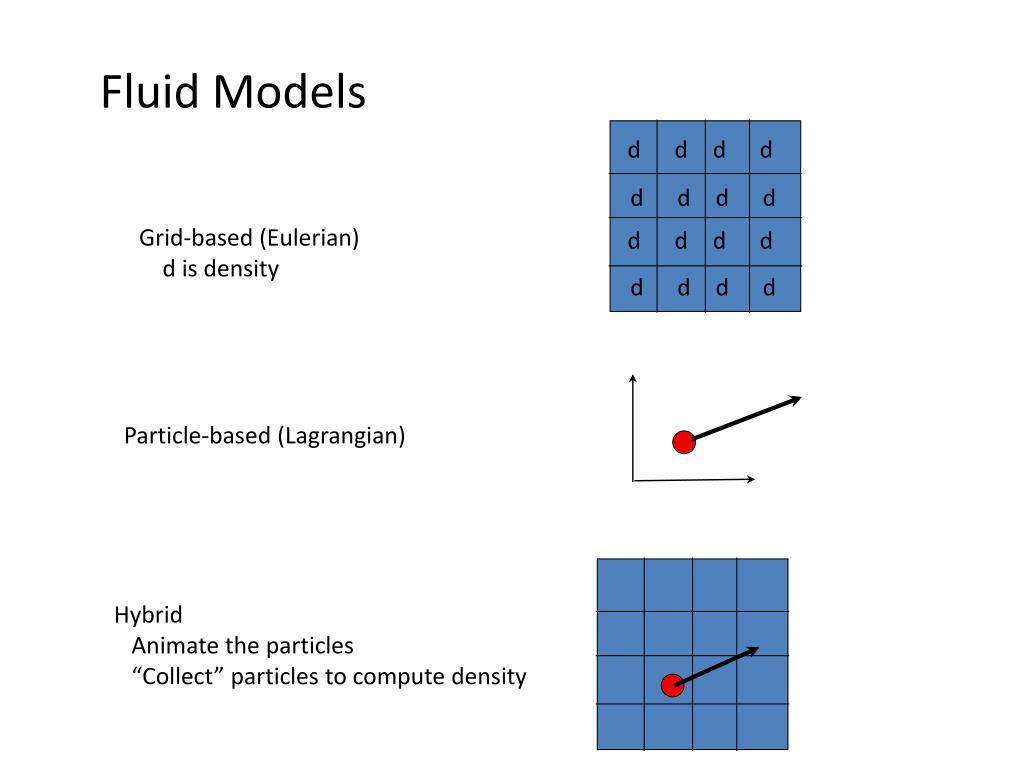 Fluid Models

Grid-based (Eulerian)
d is density

| d | d | d | d |
|---|---|---|---|
| d | d | d | d |
| d | d | d | d |
| d | d | d | d |

Particle-based (Lagrangian)

Hybrid
Animate the particles
“Collect” particles to compute density